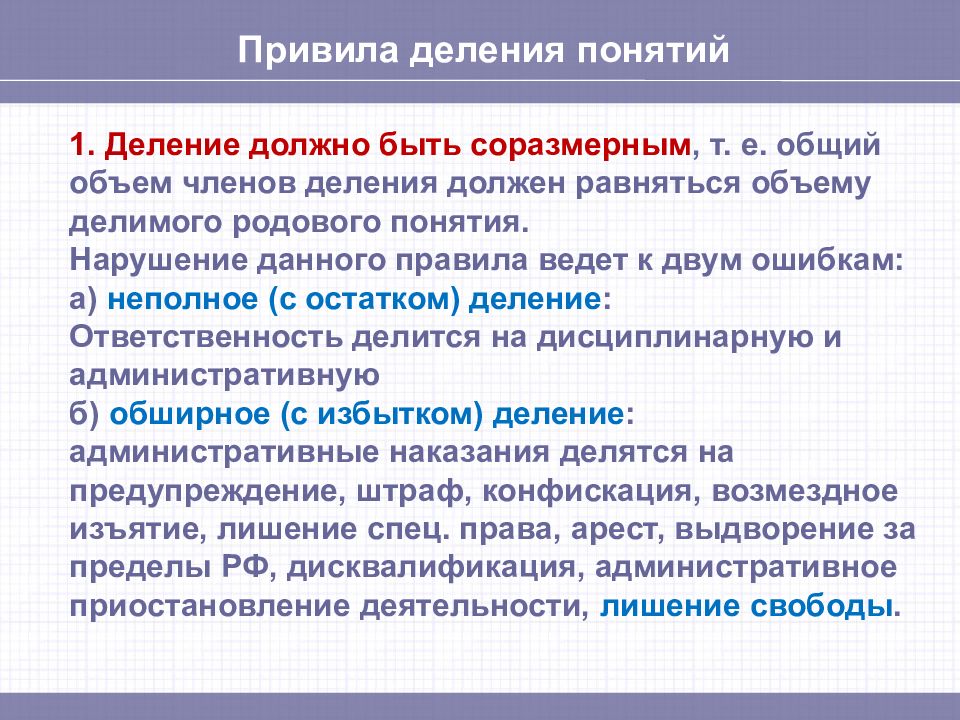 Привила деления понятий

1. Деление должно быть соразмерным, т. е. общий объем членов деления должен равняться объему делимого родового понятия.
Нарушение данного правила ведет к двум ошибкам:
а) неполное (с остатком) деление:
Ответственность делится на дисциплинарную и административную
б) обширное (с избытком) деление:
административные наказания делятся на предупреждение, штраф, конфискация, возмездное изъятие, лишение спец. права, арест, выдворение за пределы РФ, дисквалификация, административное приостановление деятельности, лишение свободы.